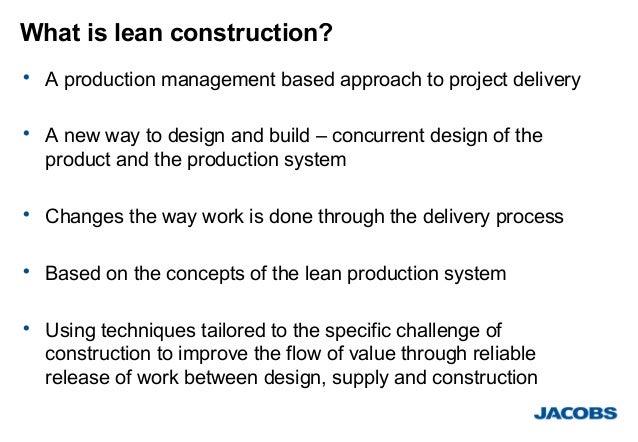 What is lean construction?

• A production management based approach to project delivery

• A new way to design and build – concurrent design of the product and the production system

• Changes the way work is done through the delivery process

• Based on the concepts of the lean production system

• Using techniques tailored to the specific challenge of construction to improve the flow of value through reliable release of work between design, supply and construction

JACOBS